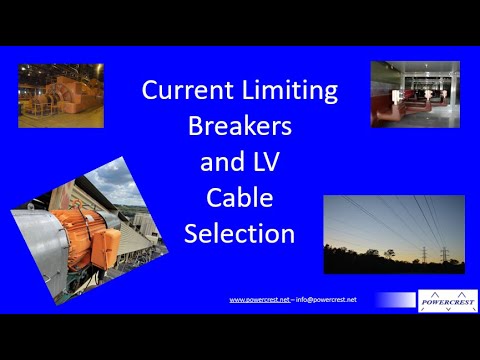 Current Limiting Breakers and LV Cable Selection

www.powercrest.net – info@powercrest.net

POWERCREST